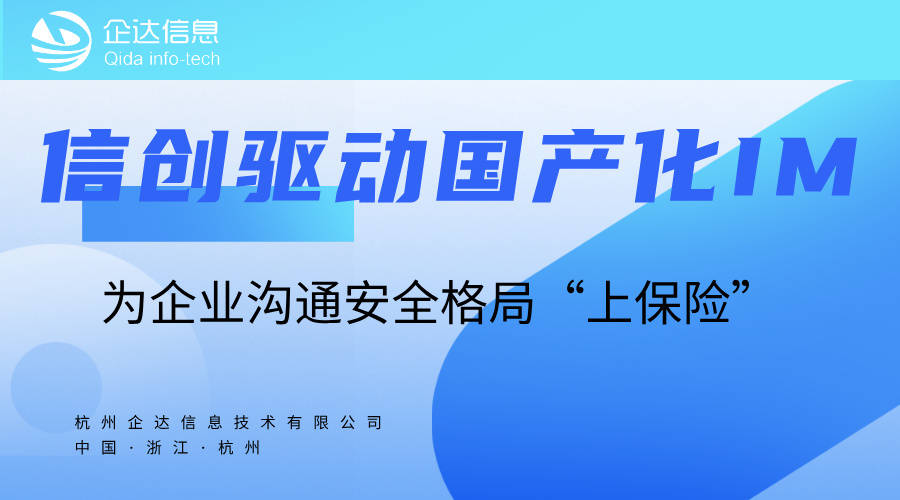 企达信息
Qida info-tech

信创驱动国产化IM

为企业沟通安全格局“上保险”

杭州企达信息技术有限公司
中国·浙江·杭州